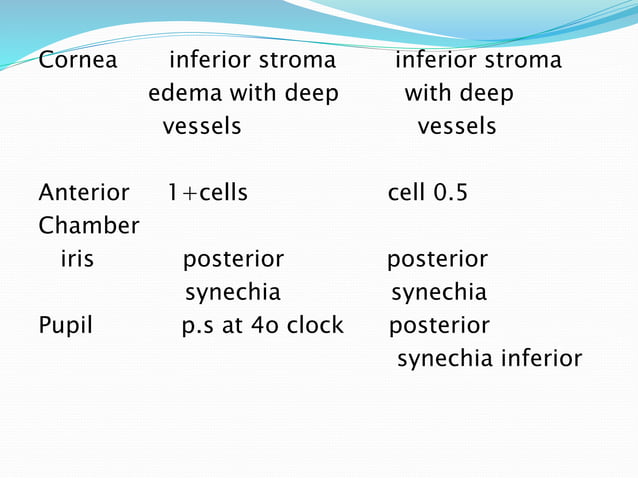 | | | |
|---|---|---|
| Cornea | inferior stroma edema with deep vessels | inferior stroma with deep vessels |
| Anterior Chamber | 1+cells | cell 0.5 |
| iris | posterior synechia | posterior synechia |
| Pupil | p.s at 4o clock | posterior synechia inferior |